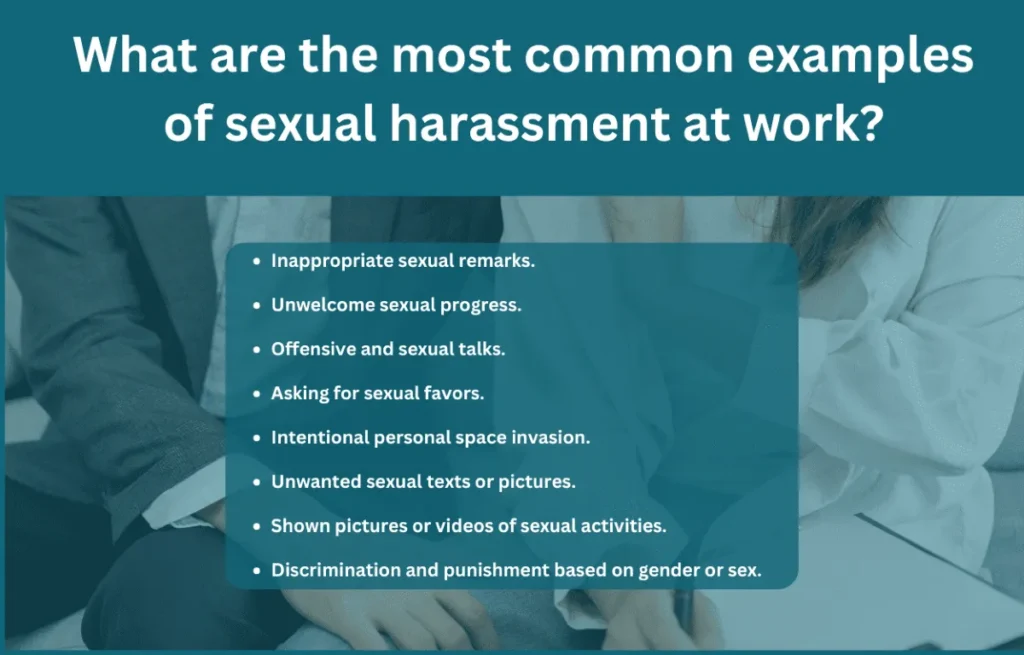 What are the most common examples of sexual harassment at work?

- Inappropriate sexual remarks.
- Unwelcome sexual progress.
- Offensive and sexual talks.
- Asking for sexual favors.
- Intentional personal space invasion.
- Unwanted sexual texts or pictures.
- Shown pictures or videos of sexual activities.
- Discrimination and punishment based on gender or sex.